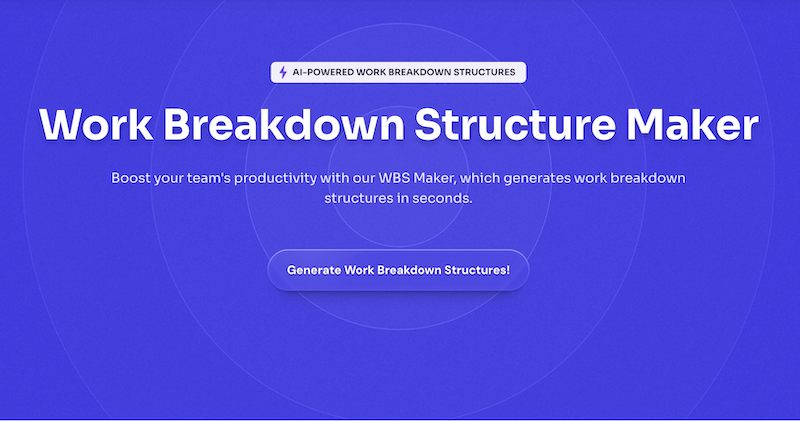 AI-POWERED WORK BREAKDOWN STRUCTURES

Work Breakdown Structure Maker

Boost your team's productivity with our WBS Maker, which generates work breakdown structures in seconds.

Generate Work Breakdown Structures!